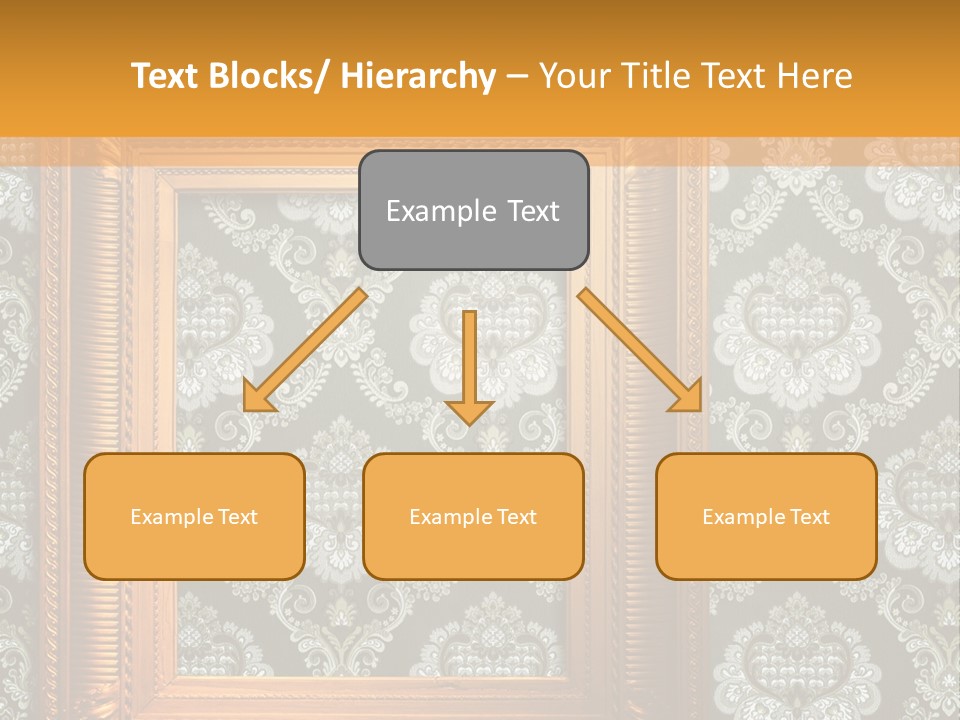 Text Blocks/ Hierarchy – Your Title Text Here

Example Text

Example Text

Example Text

Example Text